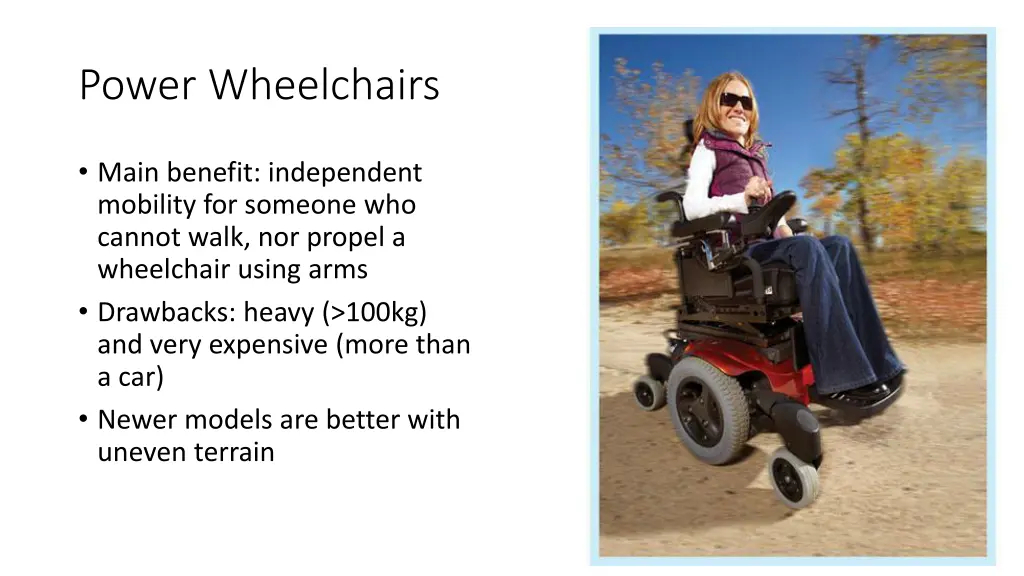 Power Wheelchairs

• Main benefit: independent mobility for someone who cannot walk, nor propel a wheelchair using arms
• Drawbacks: heavy (>100kg) and very expensive (more than a car)
• Newer models are better with uneven terrain